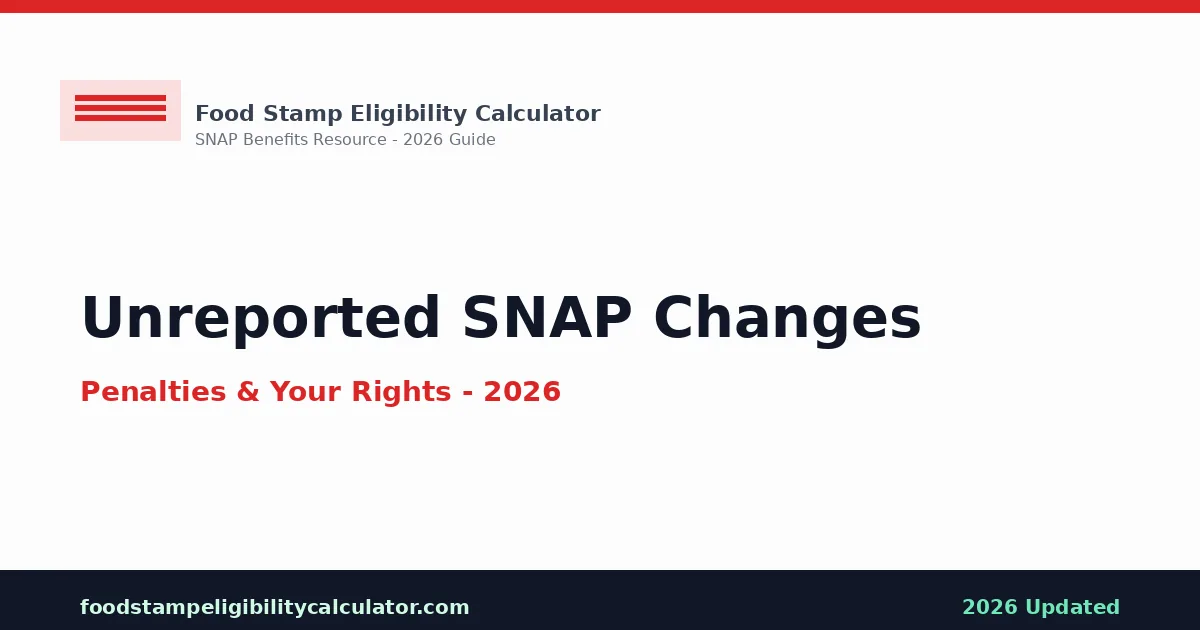 Food Stamp Eligibility Calculator
SNAP Benefits Resource - 2026 Guide

Unreported SNAP Changes

Penalties & Your Rights - 2026

foodstampeligibilitycalculator.com

2026 Updated